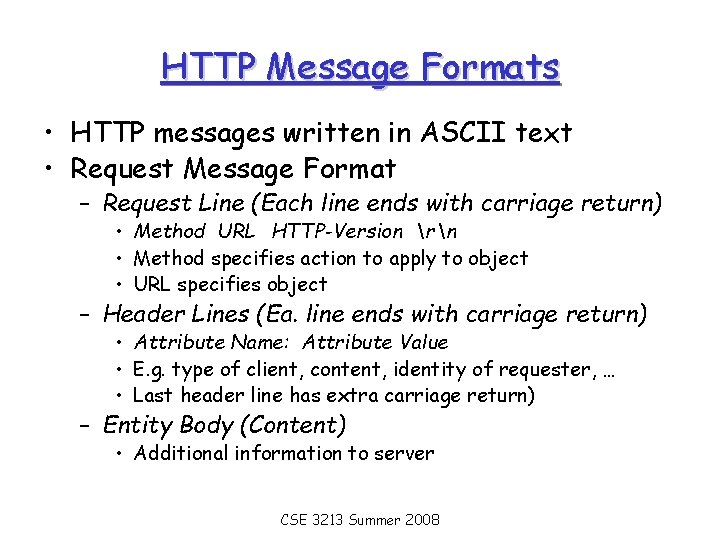 HTTP Message Formats

• HTTP messages written in ASCII text
• Request Message Format
– Request Line (Each line ends with carriage return)
• Method URL HTTP-Version \r\n
• Method specifies action to apply to object
• URL specifies object
– Header Lines (Ea. line ends with carriage return)
• Attribute Name: Attribute Value
• E.g. type of client, content, identity of requester, …
• Last header line has extra carriage return)
– Entity Body (Content)
• Additional information to server

CSE 3213 Summer 2008